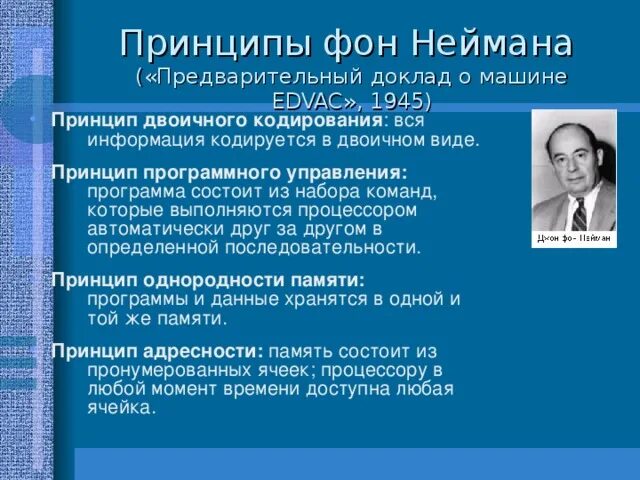 Принципы фон Неймана
(«Предварительный доклад о машине EDVAC», 1945)

Принцип двоичного кодирования: вся информация кодируется в двоичном виде.

Принцип программного управления: программа состоит из набора команд, которые выполняются процессором автоматически друг за другом в определенной последовательности.

Принцип однородности памяти: программы и данные хранятся в одной и той же памяти.

Принцип адресности: память состоит из пронумерованных ячеек; процессору в любой момент времени доступна любая ячейка.

Джон фон Нейман